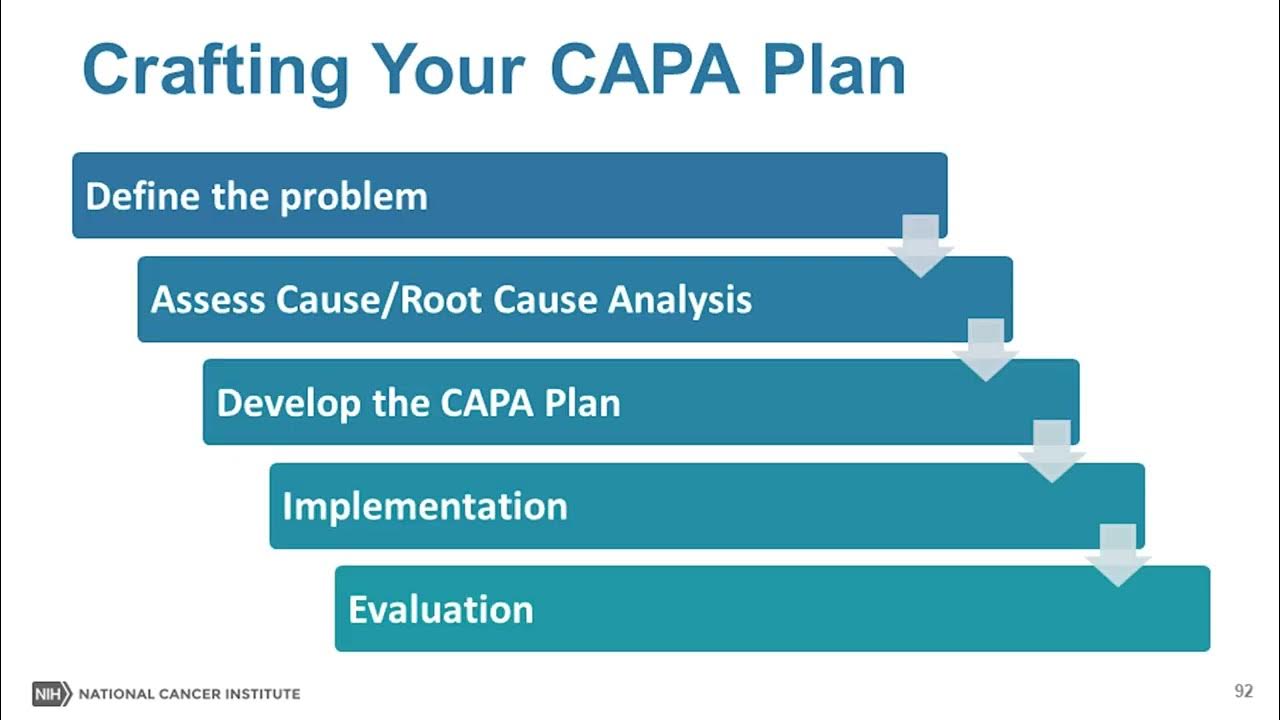 Crafting Your CAPA Plan

Define the problem

Assess Cause/Root Cause Analysis

Develop the CAPA Plan

Implementation

Evaluation

NIH NATIONAL CANCER INSTITUTE

92